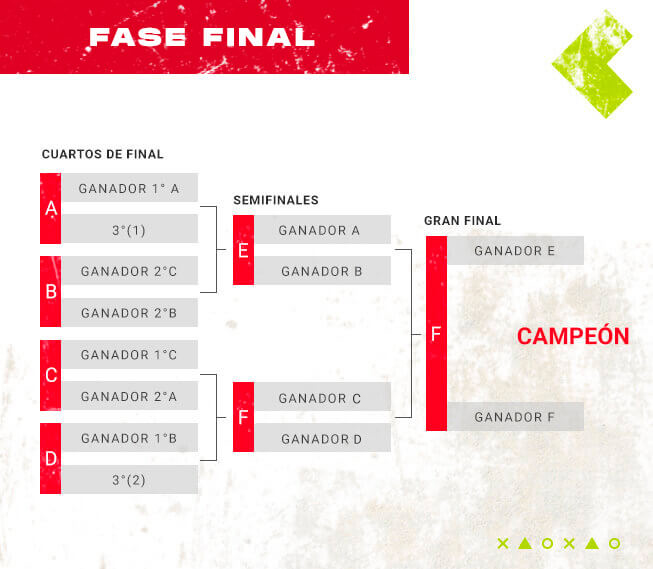 FASE FINAL

CUARTOS DE FINAL

A
GANADOR 1° A
3°(1)

B
GANADOR 2°C
GANADOR 2°B

C
GANADOR 1°C
GANADOR 2°A

D
GANADOR 1°B
3°(2)

SEMIFINALES

E
GANADOR A
GANADOR B

F
GANADOR C
GANADOR D

GRAN FINAL

F
GANADOR E
GANADOR F

CAMPEÓN